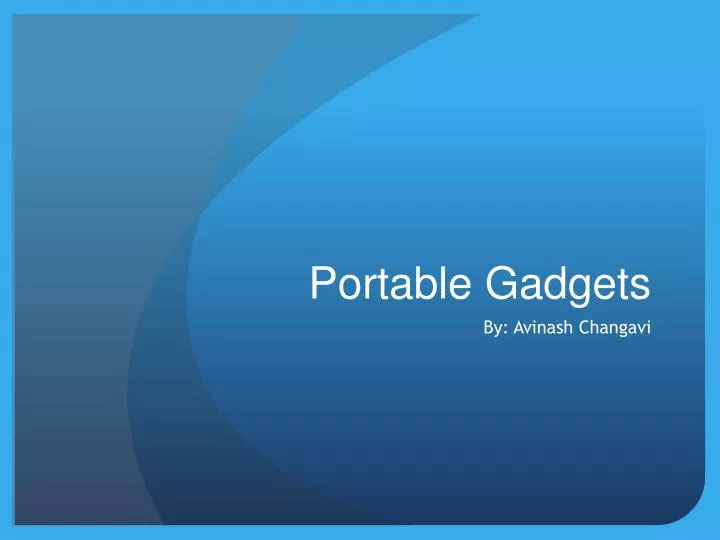 Portable Gadgets

By: Avinash Changavi